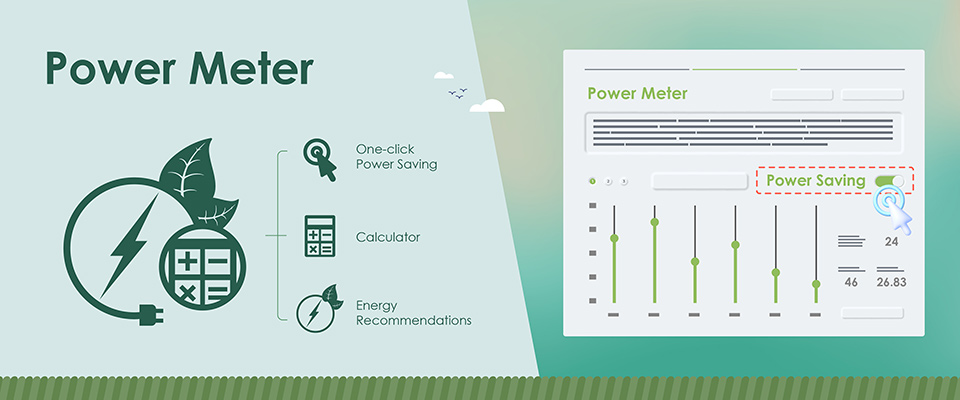 Power Meter

One-click Power Saving

Calculator

Energy Recommendations

Power Meter

1 2 3

Power Saving

24

46

26.83